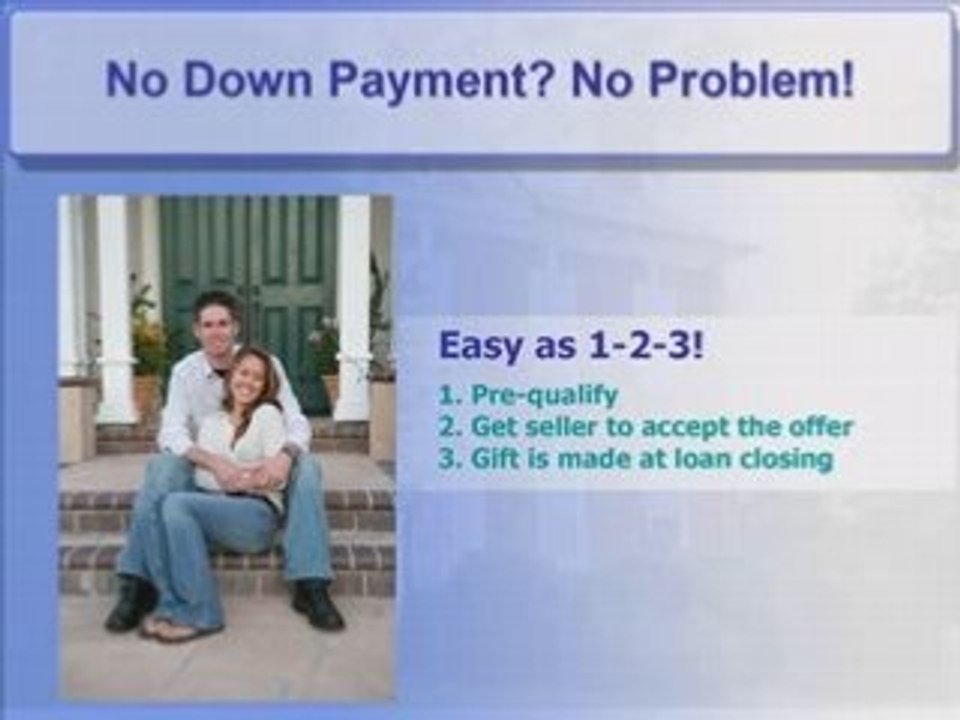 No Down Payment? No Problem!

Easy as 1-2-3!

1. Pre-qualify
2. Get seller to accept the offer
3. Gift is made at loan closing